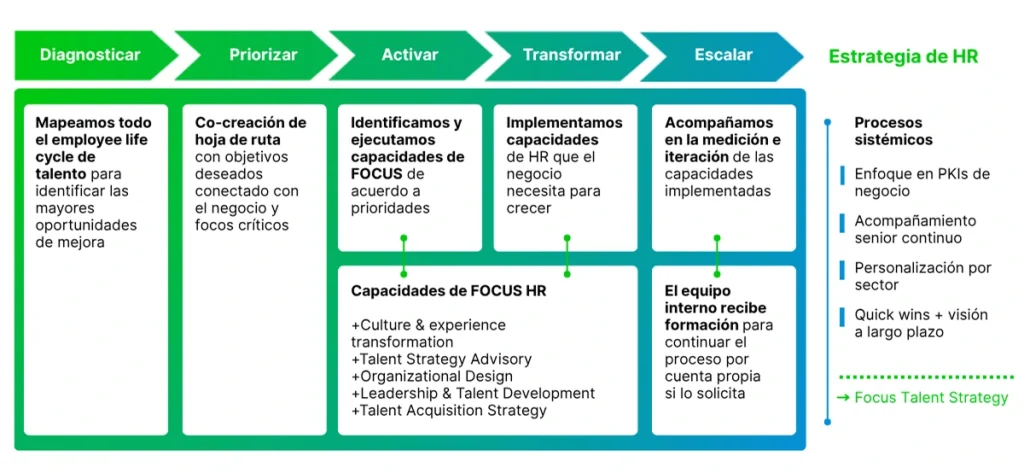 Diagnosticar
Priorizar
Activar
Transformar
Escalar
Estrategia de HR

Mapeamos todo el employee life cycle de talento para identificar las mayores oportunidades de mejora

Co-creación de hoja de ruta con objetivos deseados conectado con el negocio y focos críticos

Identificamos y ejecutamos capacidades de FOCUS de acuerdo a prioridades

Implementamos capacidades de HR que el negocio necesita para crecer

Acompañamos en la medición e iteración de las capacidades implementadas

Capacidades de FOCUS HR

+Culture & experience transformation
+Talent Strategy Advisory
+Organizational Design
+Leadership & Talent Development
+Talent Acquisition Strategy

El equipo interno recibe formación para continuar el proceso por cuenta propia si lo solicita

Procesos sistémicos

Enfoque en PKIs de negocio

Acompañamiento senior continuo

Personalización por sector

Quick wins + visión a largo plazo

→ Focus Talent Strategy